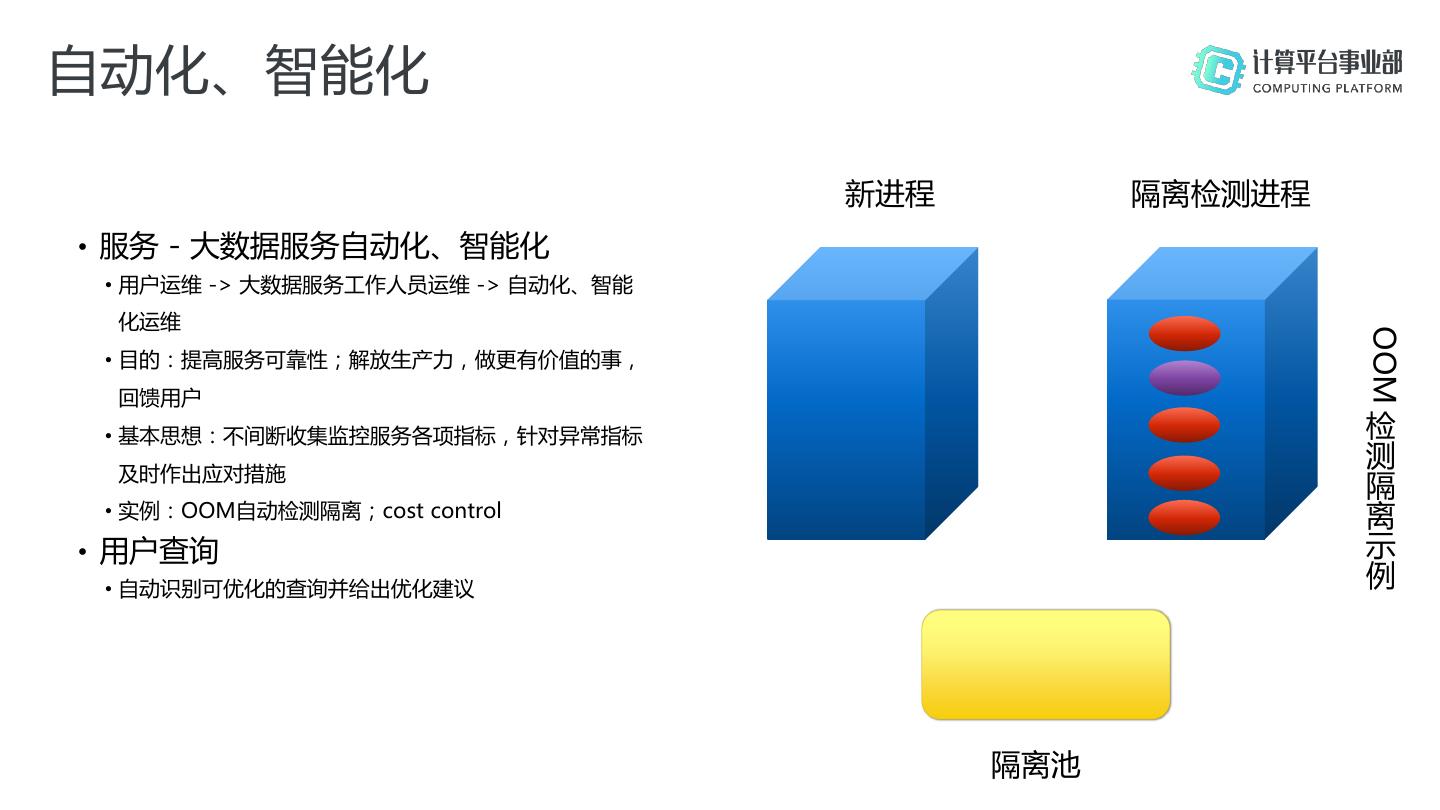 自动化、智能化

计算平台事业部
COMPUTING PLATFORM

• 服务 - 大数据服务自动化、智能化
• 用户运维 -> 大数据服务工作人员运维 -> 自动化、智能化运维
• 目的：提高服务可靠性；解放生产力，做更有价值的事，回馈用户
• 基本思想：不间断收集监控服务各项指标，针对异常指标及时作出应对措施
• 实例：OOM自动检测隔离；cost control
• 用户查询
• 自动识别可优化的查询并给出优化建议

新进程

隔离检测进程

OOM 检测隔离示例

隔离池